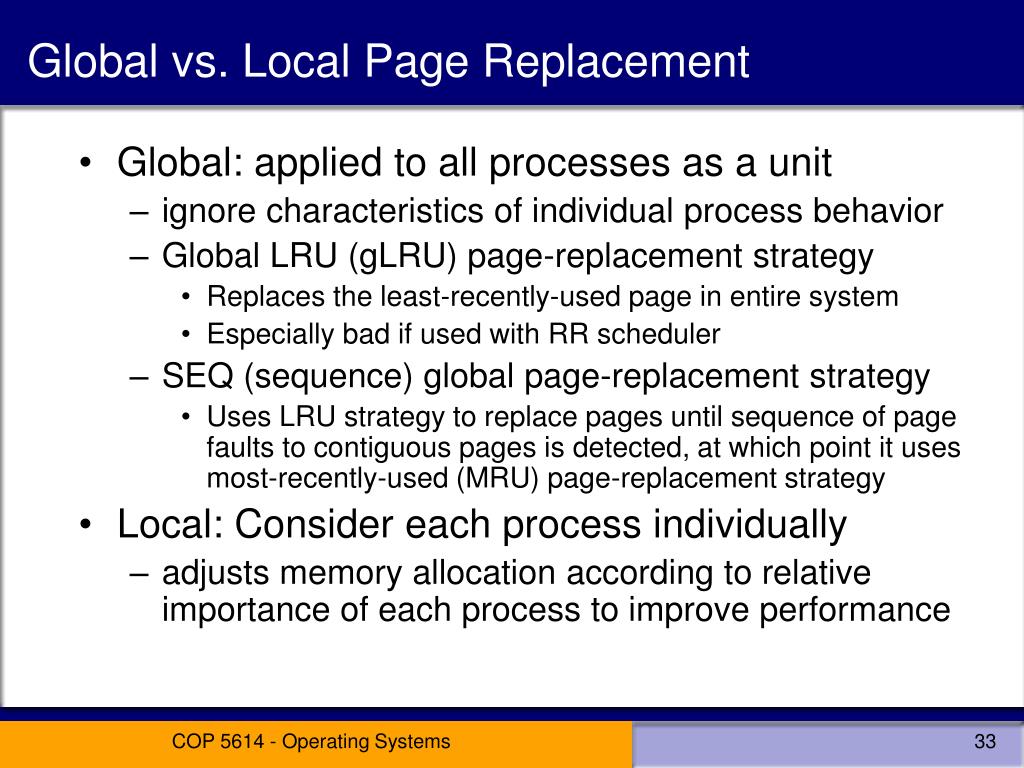 Global vs. Local Page Replacement

• Global: applied to all processes as a unit
– ignore characteristics of individual process behavior
– Global LRU (gLRU) page-replacement strategy
• Replaces the least-recently-used page in entire system
• Especially bad if used with RR scheduler
– SEQ (sequence) global page-replacement strategy
• Uses LRU strategy to replace pages until sequence of page faults to contiguous pages is detected, at which point it uses most-recently-used (MRU) page-replacement strategy

• Local: Consider each process individually
– adjusts memory allocation according to relative importance of each process to improve performance

COP 5614 - Operating Systems

33